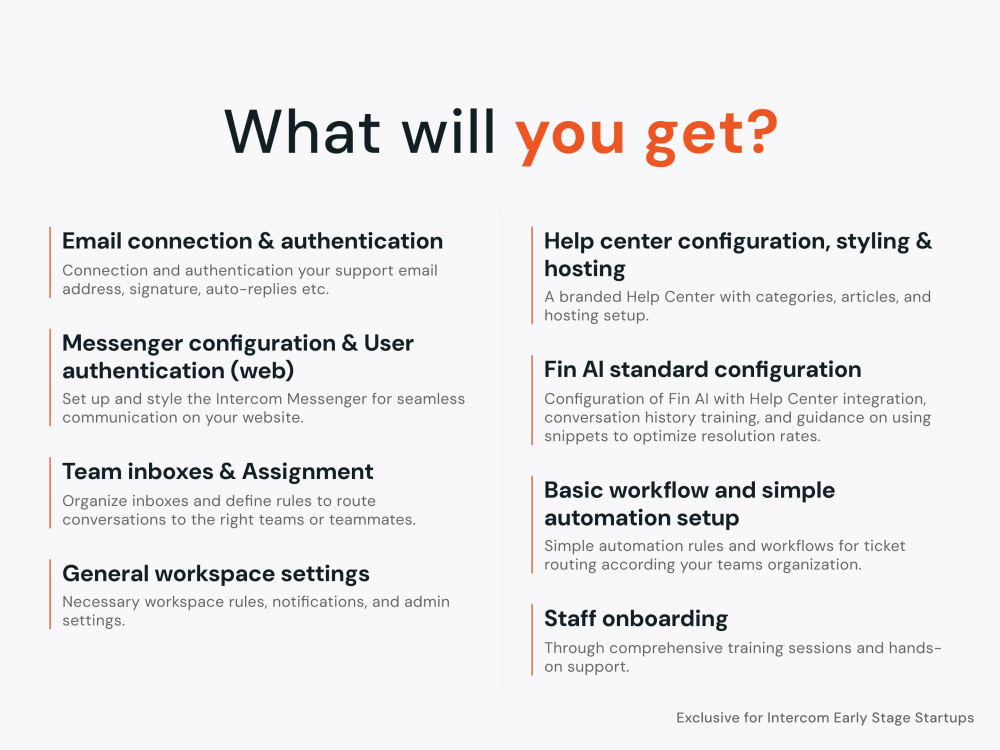 What will you get?

Email connection & authentication

Connection and authentication your support email address, signature, auto-replies etc.

Messenger configuration & User authentication (web)

Set up and style the Intercom Messenger for seamless communication on your website.

Team inboxes & Assignment

Organize inboxes and define rules to route conversations to the right teams or teammates.

General workspace settings

Necessary workspace rules, notifications, and admin settings.

Help center configuration, styling & hosting

A branded Help Center with categories, articles, and hosting setup.

Fin AI standard configuration

Configuration of Fin AI with Help Center integration, conversation history training, and guidance on using snippets to optimize resolution rates.

Basic workflow and simple automation setup

Simple automation rules and workflows for ticket routing according your teams organization.

Staff onboarding

Through comprehensive training sessions and hands-on support.

Exclusive for Intercom Early Stage Startups